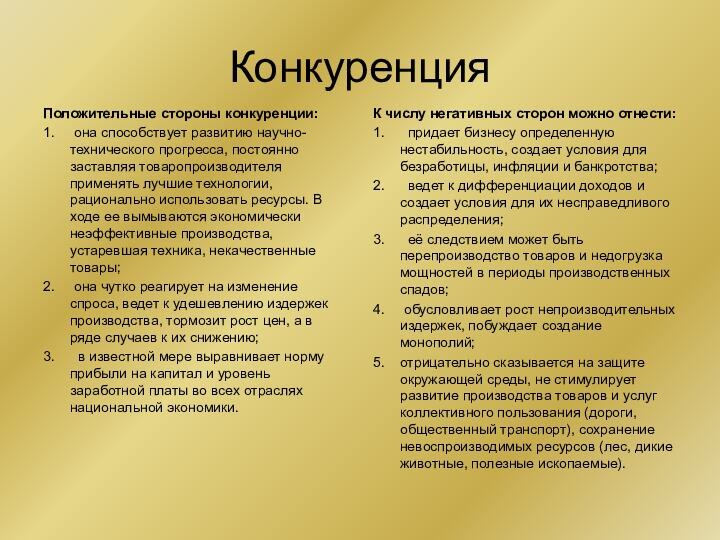 Конкуренция

Положительные стороны конкуренции:

1. она способствует развитию научно-технического прогресса, постоянно заставляя товаропроизводителя применять лучшие технологии, рационально использовать ресурсы. В ходе ее вымываются экономически неэффективные производства, устаревшая техника, некачественные товары;
2. она чутко реагирует на изменение спроса, ведет к удешевлению издержек производства, тормозит рост цен, а в ряде случаев к их снижению;
3. в известной мере выравнивает норму прибыли на капитал и уровень заработной платы во всех отраслях национальной экономики.

К числу негативных сторон можно отнести:

1. придает бизнесу определенную нестабильность, создает условия для безработицы, инфляции и банкротства;
2. ведет к дифференциации доходов и создает условия для их несправедливого распределения;
3. её следствием может быть перепроизводство товаров и недогрузка мощностей в периоды производственных спадов;
4. обусловливает рост непроизводительных издержек, побуждает создание монополий;
5. отрицательно сказывается на защите окружающей среды, не стимулирует развитие производства товаров и услуг коллективного пользования (дороги, общественный транспорт), сохранение невоспроизводимых ресурсов (лес, дикие животные, полезные ископаемые).